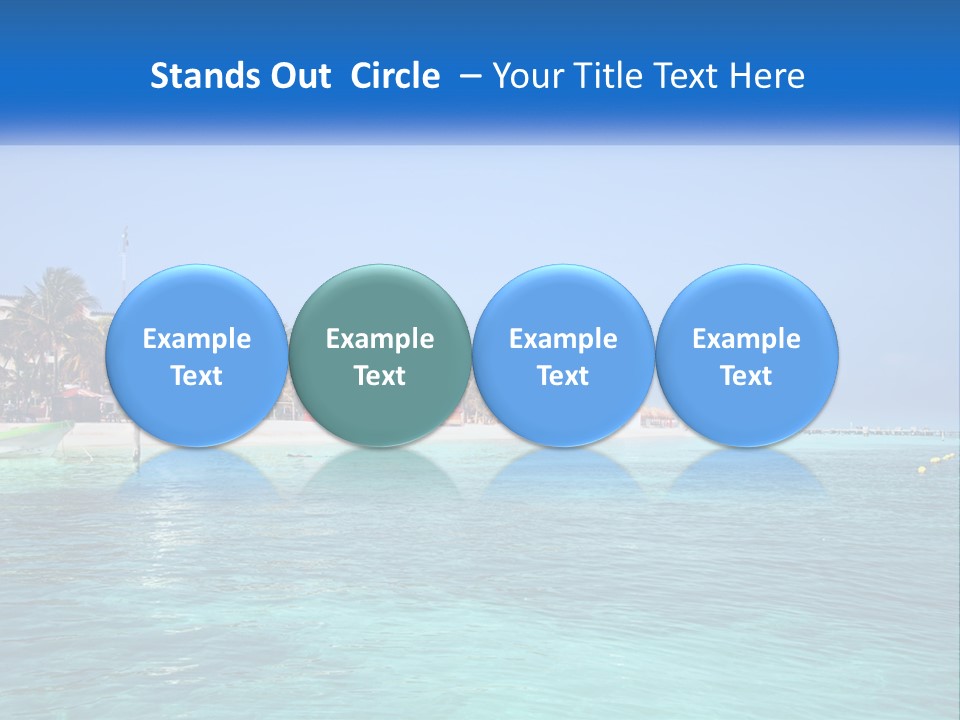 Stands Out Circle – Your Title Text Here

Example Text

Example Text

Example Text

Example Text